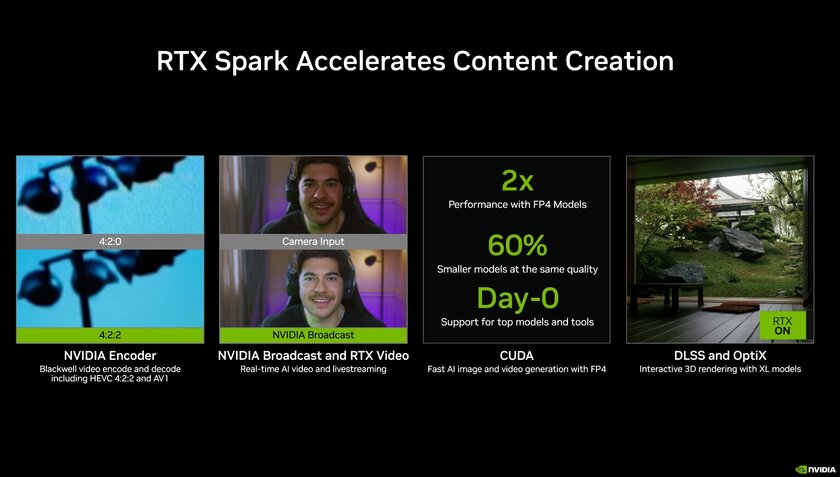 RTX Spark Accelerates Content Creation

4:2:0

4:2:2

NVIDIA Encoder
Blackwell video encode and decode including HEVC 4:2:2 and AV1

Camera Input

NVIDIA Broadcast

NVIDIA Broadcast and RTX Video
Real-time AI video and livestreaming

2x
Performance with FP4 Models

60%
Smaller models at the same quality

Day-0
Support for top models and tools

CUDA
Fast AI image and video generation with FP4

RTX ON

DLSS and OptiX
Interactive 3D rendering with XL models

NVIDIA